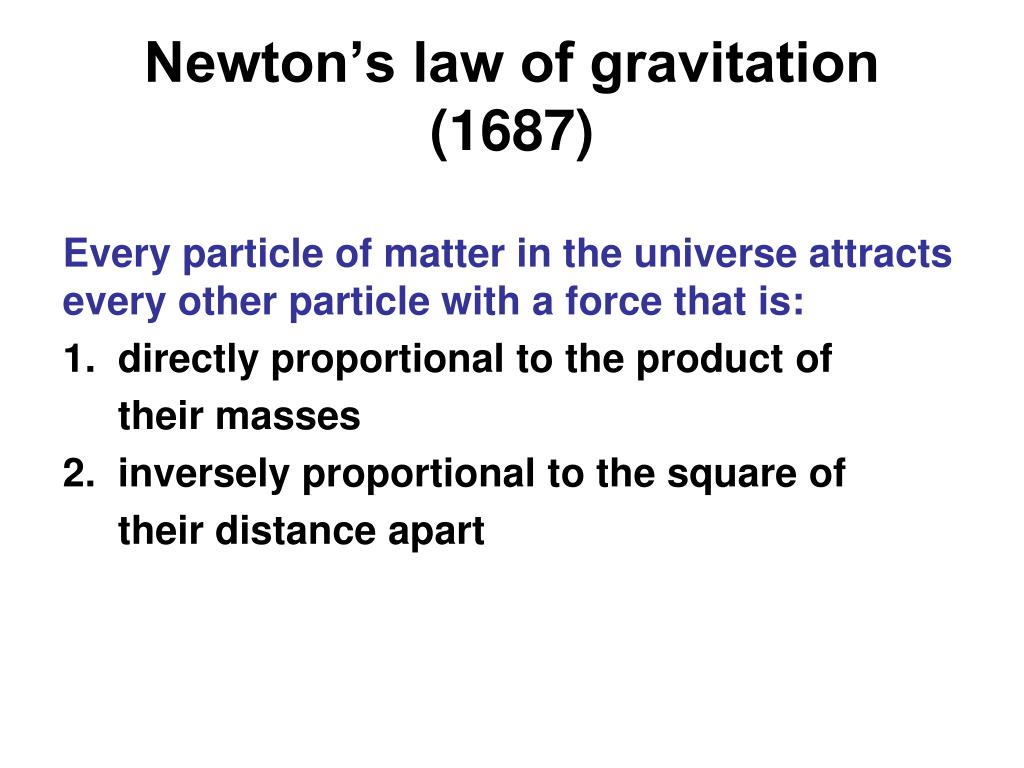 Newton’s law of gravitation (1687)

Every particle of matter in the universe attracts every other particle with a force that is:

1. directly proportional to the product of their masses

2. inversely proportional to the square of their distance apart